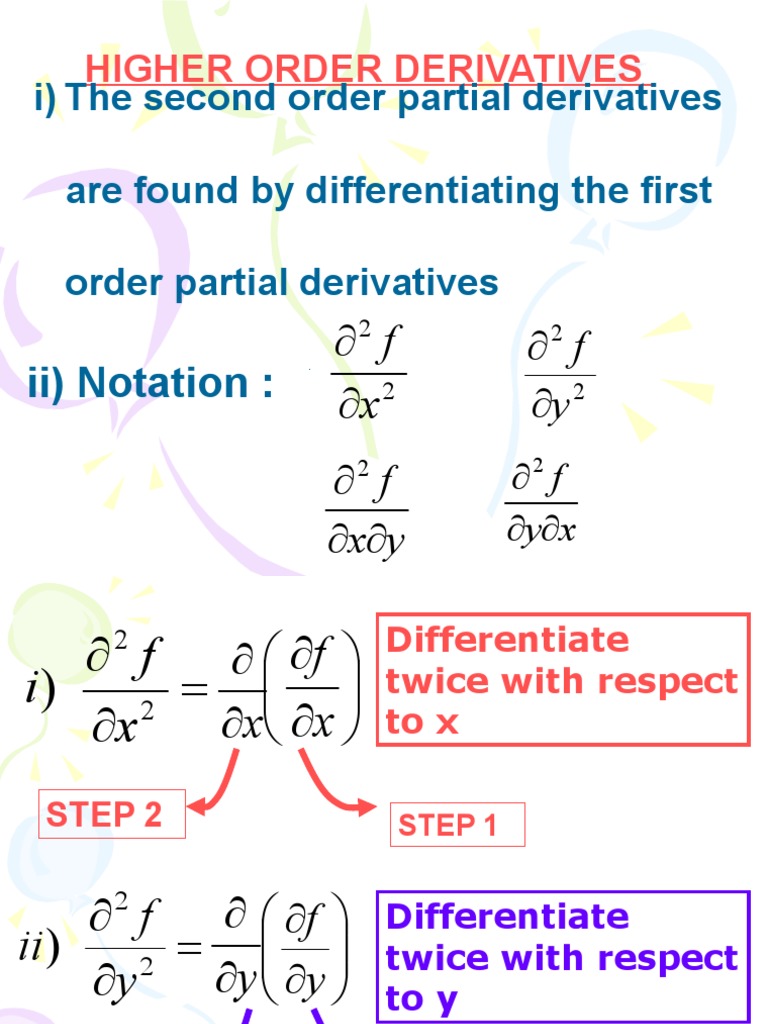 HIGHER ORDER DERIVATIVES

i) The second order partial derivatives are found by differentiating the first order partial derivatives

ii) Notation : $\frac{\partial^2 f}{\partial x^2}$ $\frac{\partial^2 f}{\partial y^2}$

$\frac{\partial^2 f}{\partial x \partial y}$ $\frac{\partial^2 f}{\partial y \partial x}$

$i)$ $\frac{\partial^2 f}{\partial x^2} = \frac{\partial}{\partial x}\left(\frac{\partial f}{\partial x}\right)$

Differentiate twice with respect to x

STEP 2

STEP 1

$ii)$ $\frac{\partial^2 f}{\partial y^2} = \frac{\partial}{\partial y}\left(\frac{\partial f}{\partial y}\right)$

Differentiate twice with respect to y